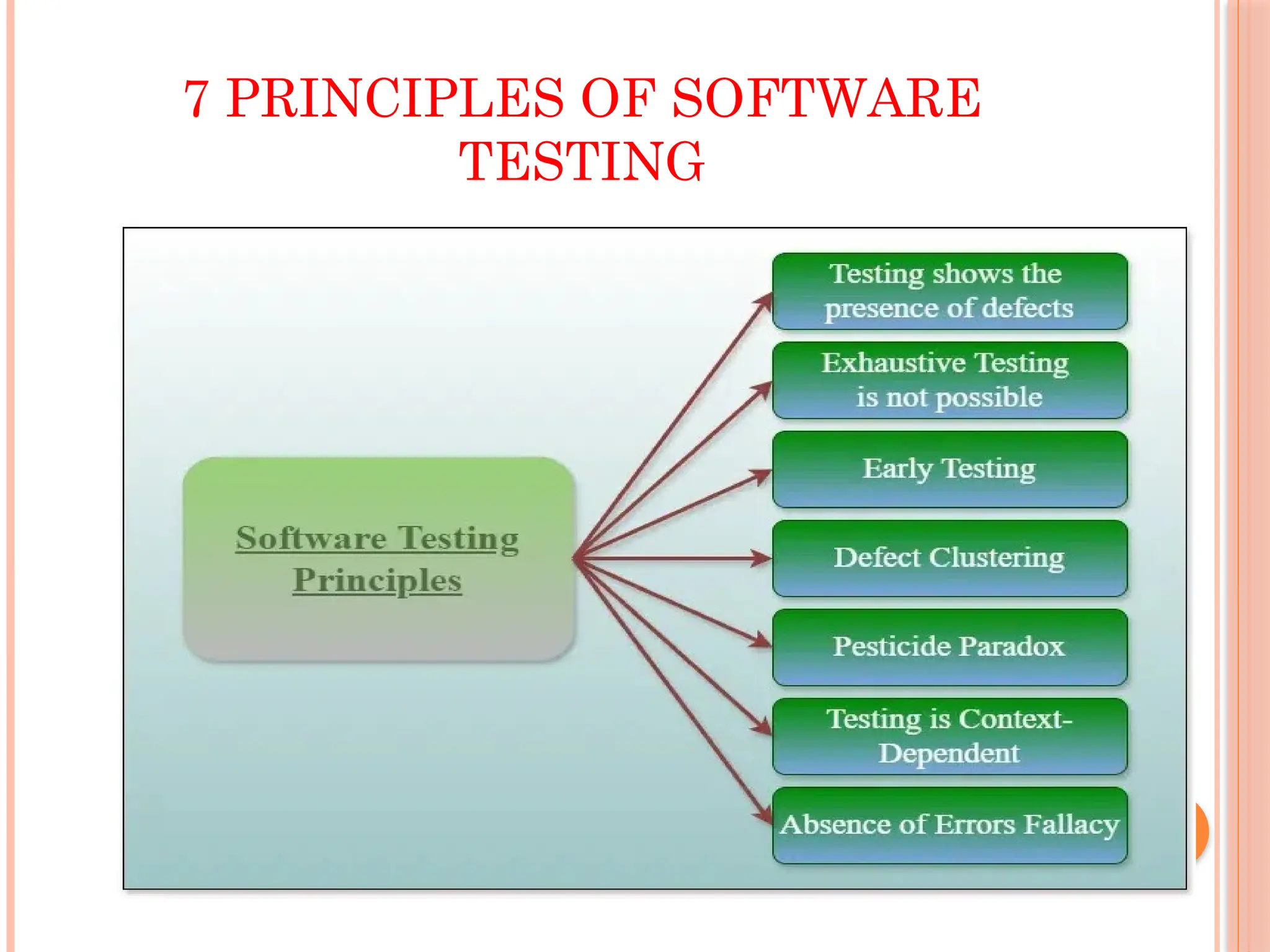 7 PRINCIPLES OF SOFTWARE TESTING

Software Testing Principles

Testing shows the presence of defects

Exhaustive Testing is not possible

Early Testing

Defect Clustering

Pesticide Paradox

Testing is Context-Dependent

Absence of Errors Fallacy